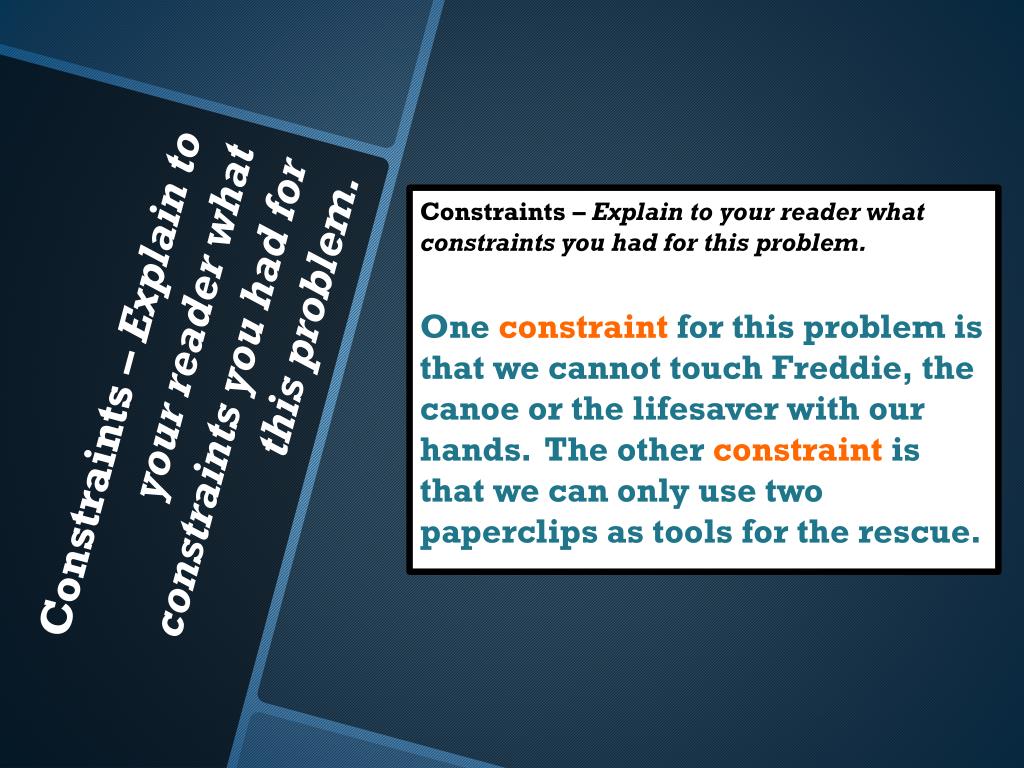 Constraints – Explain to your reader what constraints you had for this problem.

Constraints – Explain to your reader what constraints you had for this problem.

One constraint for this problem is that we cannot touch Freddie, the canoe or the lifesaver with our hands. The other constraint is that we can only use two paperclips as tools for the rescue.